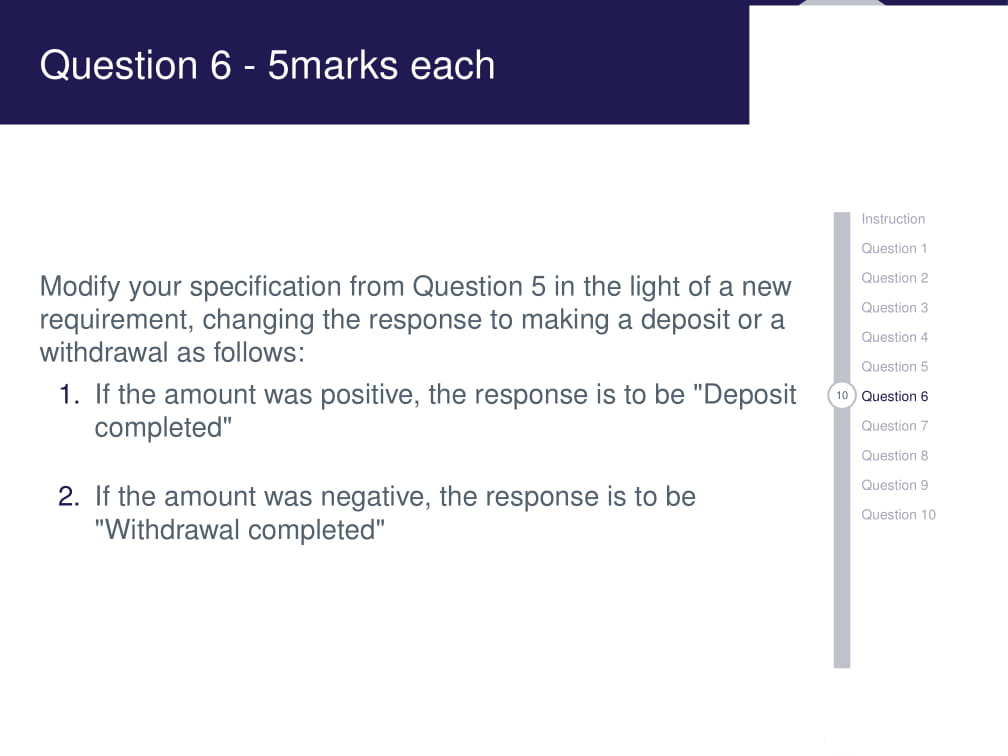 Question 6 - 5marks each

Modify your specification from Question 5 in the light of a new requirement, changing the response to making a deposit or a withdrawal as follows:

1. If the amount was positive, the response is to be "Deposit completed"

2. If the amount was negative, the response is to be "Withdrawal completed"

Instruction
Question 1
Question 2
Question 3
Question 4
Question 5
10
Question 6
Question 7
Question 8
Question 9
Question 10